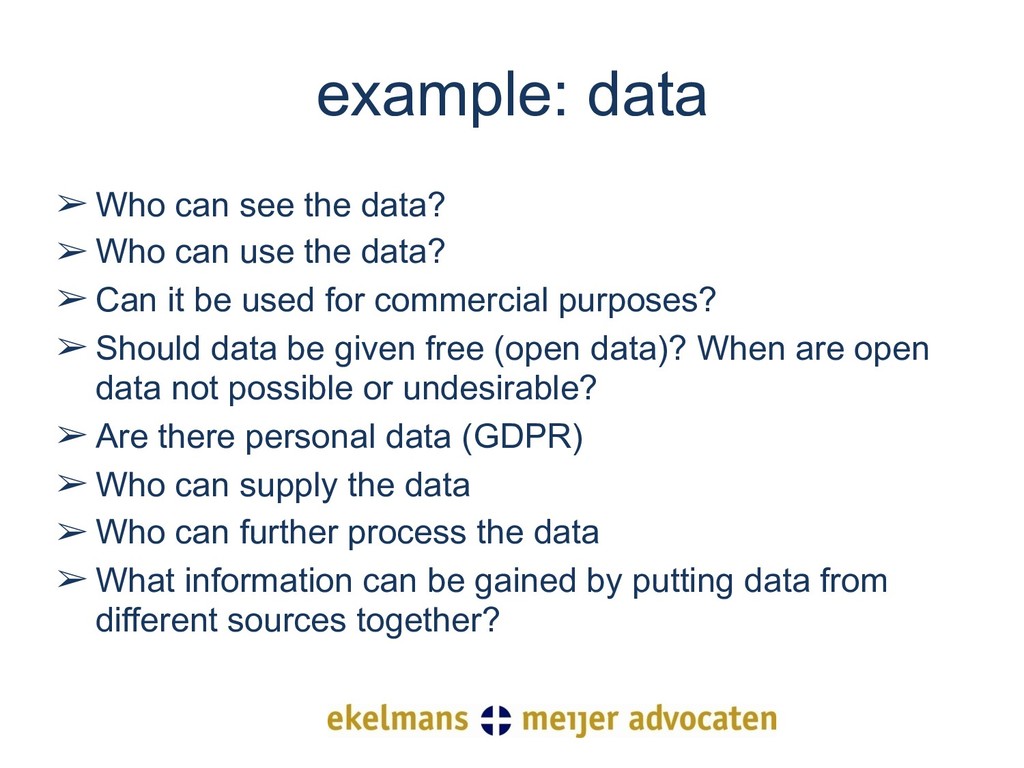 example: data

➢ Who can see the data?
➢ Who can use the data?
➢ Can it be used for commercial purposes?
➢ Should data be given free (open data)? When are open data not possible or undesirable?
➢ Are there personal data (GDPR)
➢ Who can supply the data
➢ Who can further process the data
➢ What information can be gained by putting data from different sources together?

ekelmans meijer advocaten